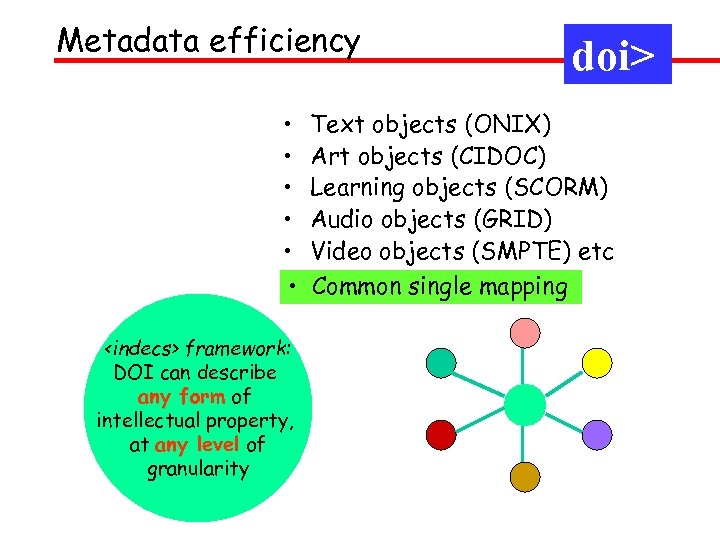 Metadata efficiency

doi>

• Text objects (ONIX)
• Art objects (CIDOC)
• Learning objects (SCORM)
• Audio objects (GRID)
• Video objects (SMPTE) etc
• Common single mapping

<indecs> framework: DOI can describe any form of intellectual property, at any level of granularity